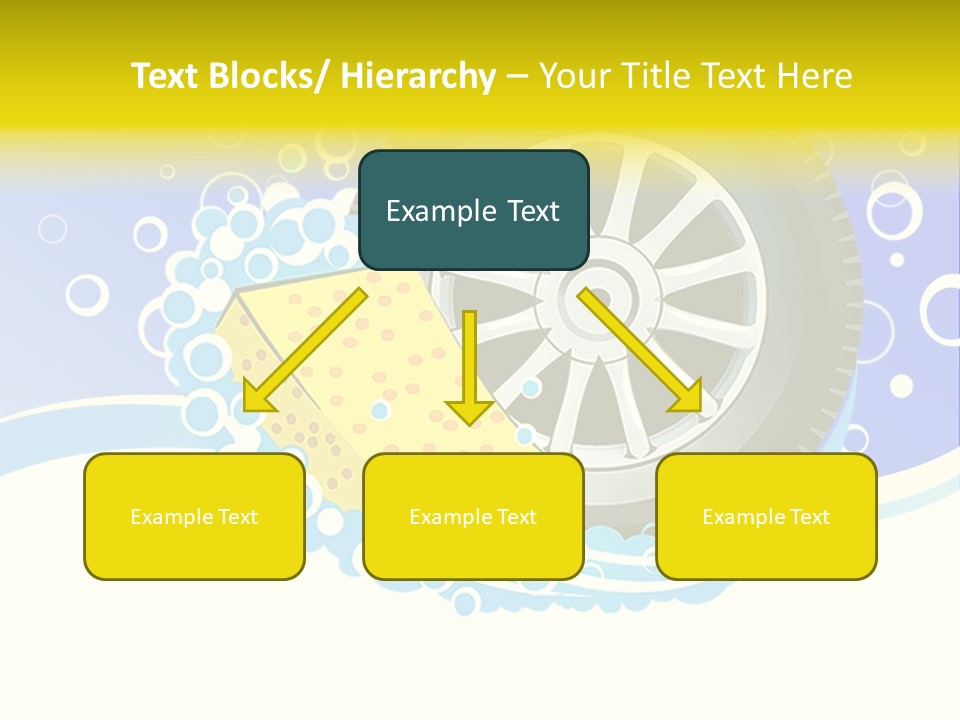 Text Blocks/ Hierarchy – Your Title Text Here

Example Text

Example Text

Example Text

Example Text